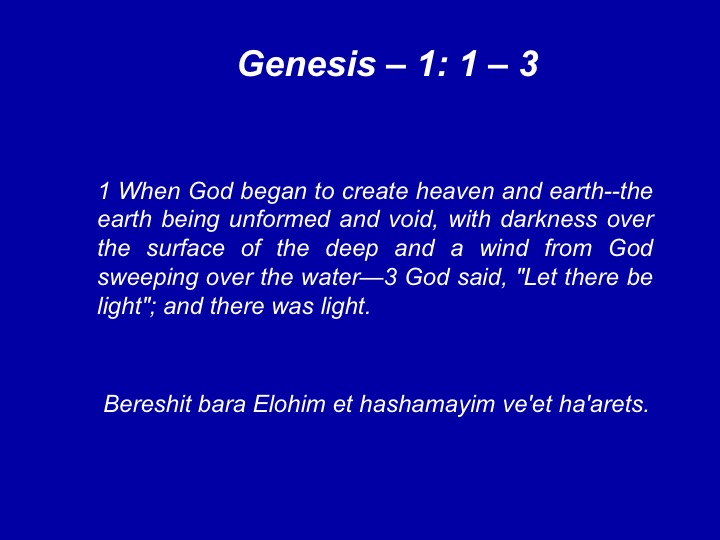 Genesis – 1: 1 – 3

1 When God began to create heaven and earth--the earth being unformed and void, with darkness over the surface of the deep and a wind from God sweeping over the water—3 God said, "Let there be light"; and there was light.

Bereshit bara Elohim et hashamayim ve'et ha'arets.